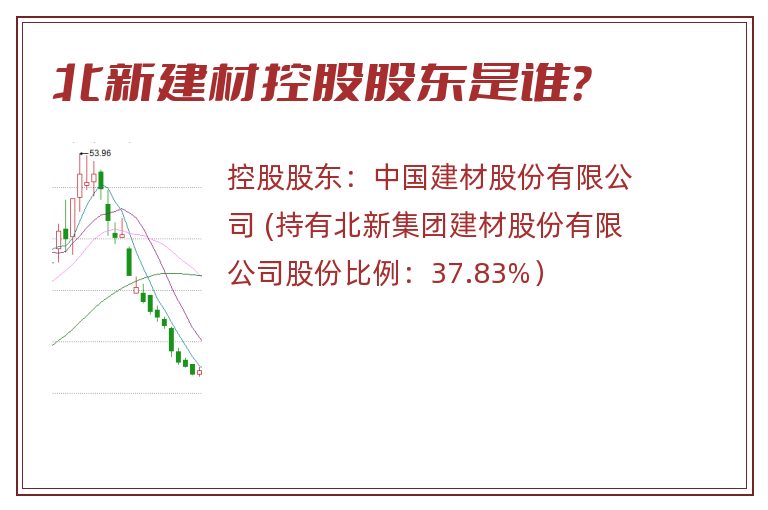 北新建材控股股东是谁?

53.96

控股股东：中国建材股份有限公司 (持有北新集团建材股份有限公司股份比例：37.83%）